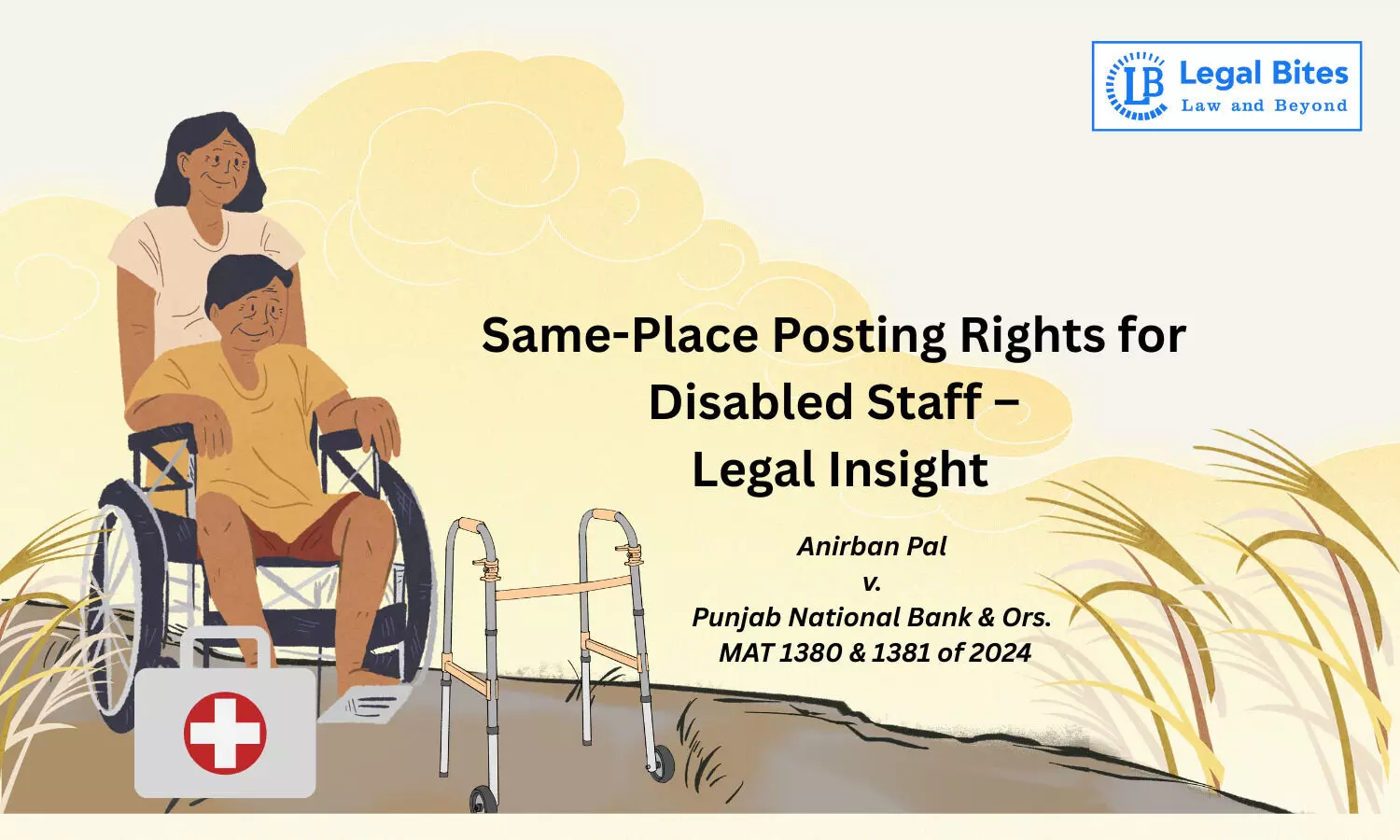 LB Legal Bites
Law and Beyond

Same-Place Posting Rights for Disabled Staff – Legal Insight

Anirban Pal
v.
Punjab National Bank & Ors.
MAT 1380 & 1381 of 2024